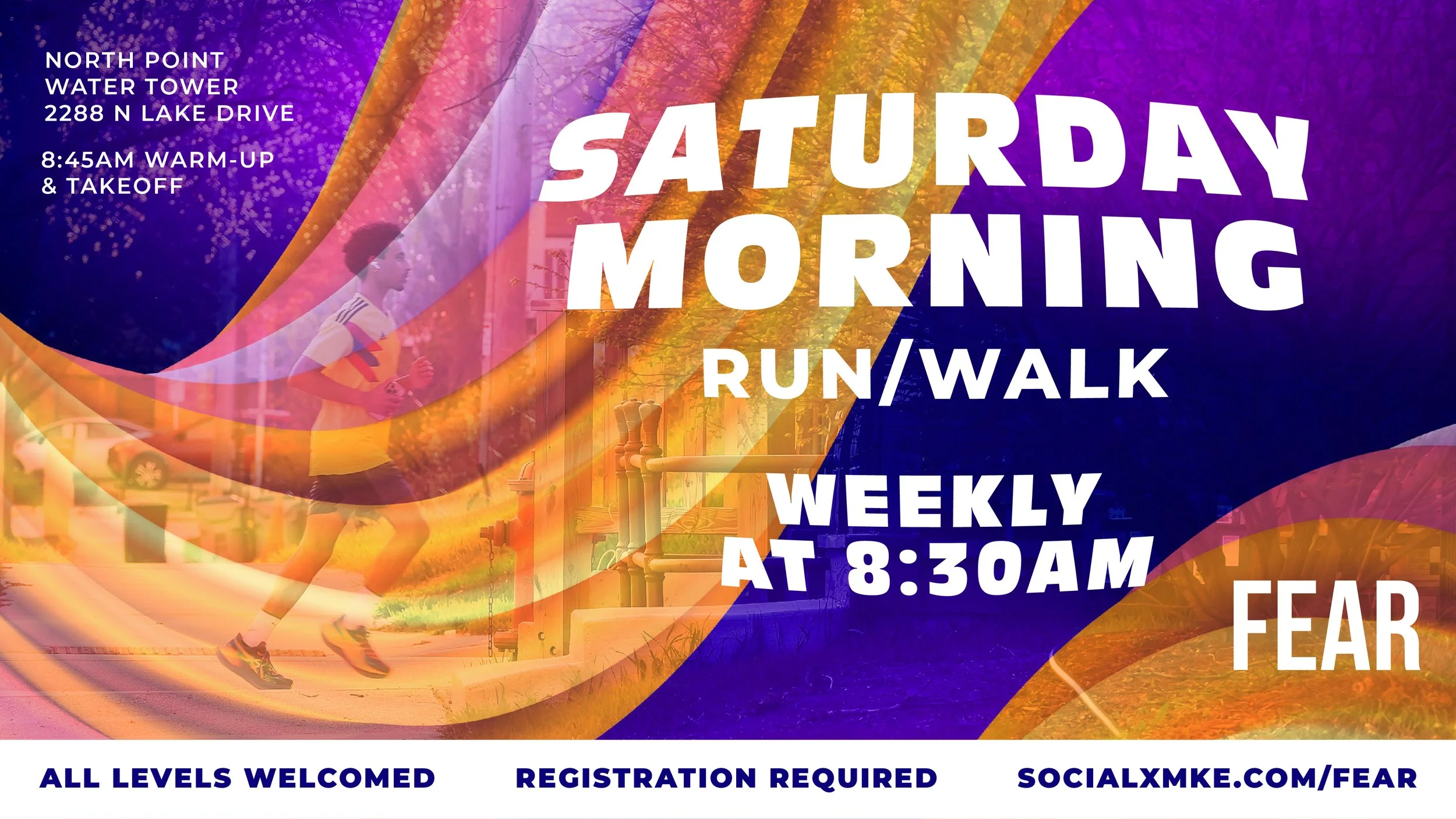 NORTH POINT
WATER TOWER
2288 N LAKE DRIVE

8:45AM WARM-UP
& TAKEOFF

SATURDAY
MORNING
RUN/WALK

WEEKLY
AT 8:30AM

FEAR

ALL LEVELS WELCOMED REGISTRATION REQUIRED SOCIALXMKE.COM/FEAR